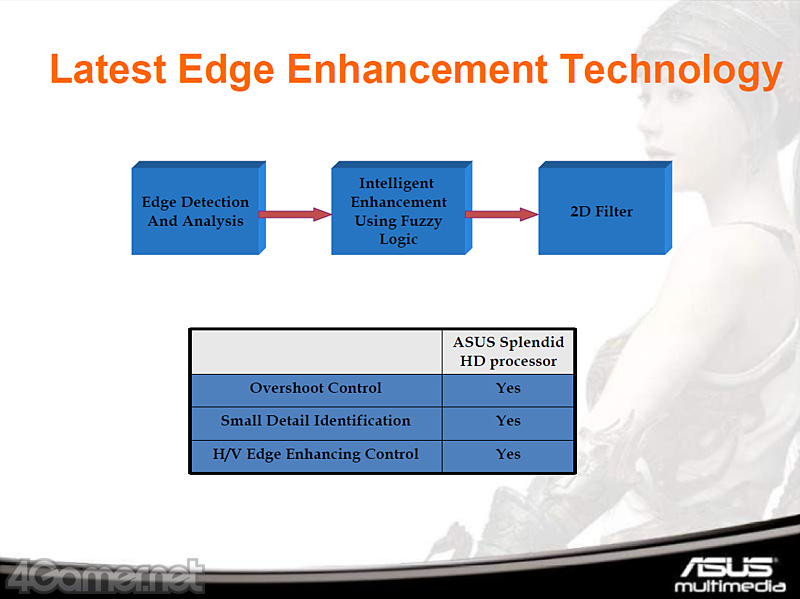 Latest Edge Enhancement Technology

Edge Detection And Analysis

Intelligent Enhancement Using Fuzzy Logic

2D Filter

| | ASUS Splendid HD processor |
|---|---|
| Overshoot Control | Yes |
| Small Detail Identification | Yes |
| H/V Edge Enhancing Control | Yes |

4Gamer.net

ASUS multimedia